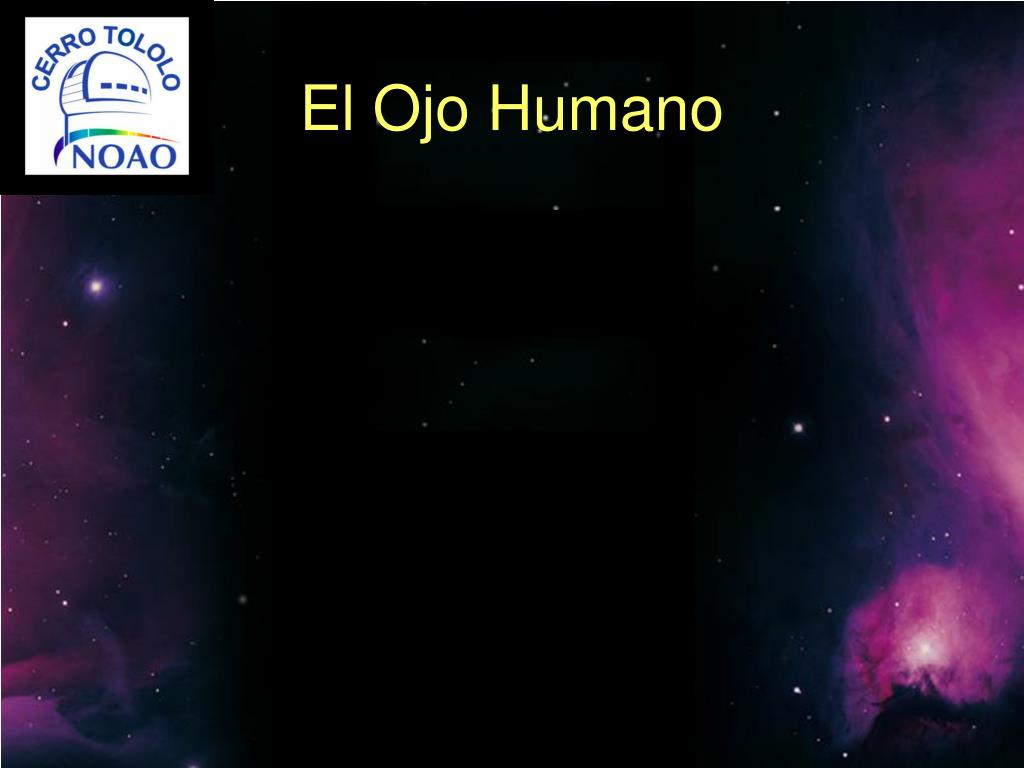 CERRO TOLOLO
NOAO

El Ojo Humano